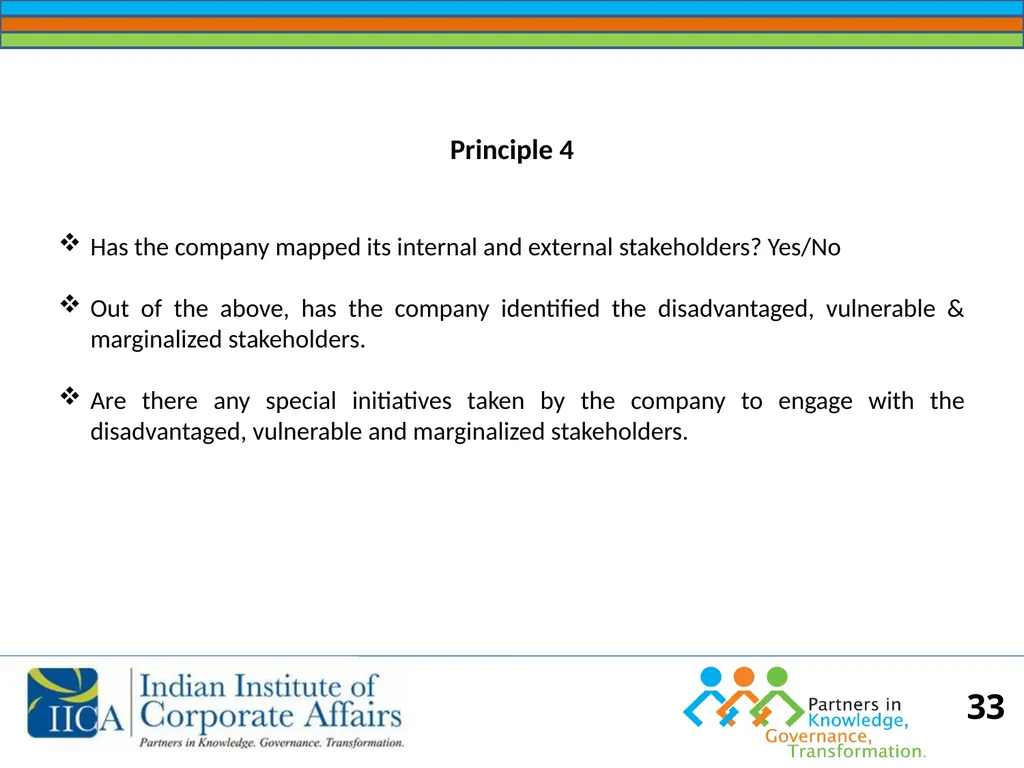 Principle 4

❖ Has the company mapped its internal and external stakeholders? Yes/No

❖ Out of the above, has the company identified the disadvantaged, vulnerable & marginalized stakeholders.

❖ Are there any special initiatives taken by the company to engage with the disadvantaged, vulnerable and marginalized stakeholders.

IICA Indian Institute of Corporate Affairs
Partners in Knowledge. Governance. Transformation.

Partners in Knowledge, Governance, Transformation.

33